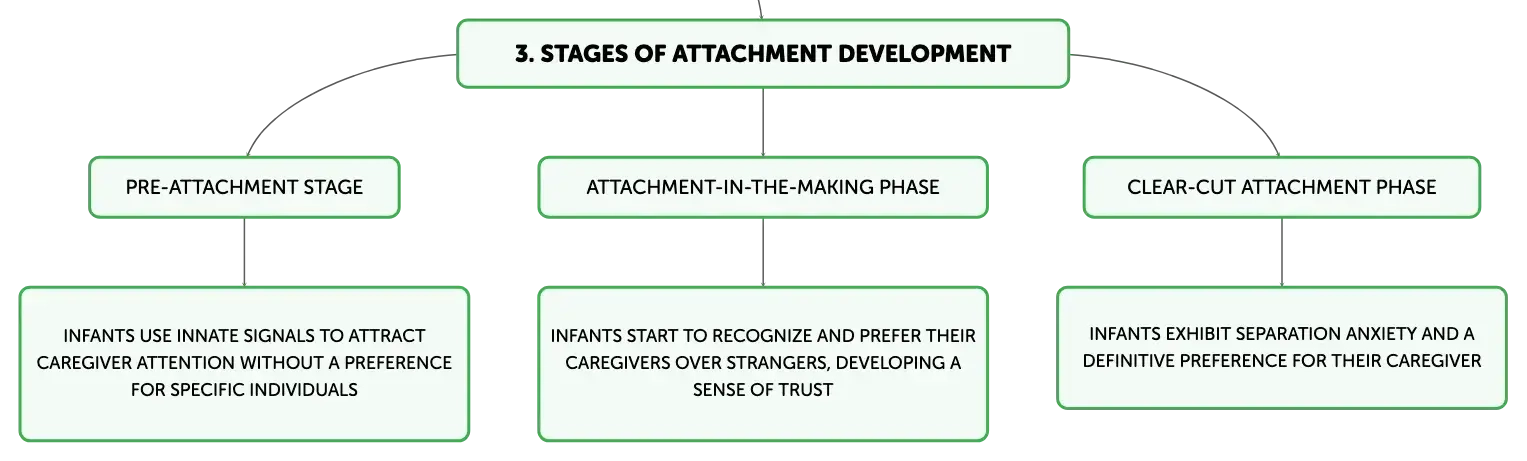 3. STAGES OF ATTACHMENT DEVELOPMENT

PRE-ATTACHMENT STAGE

INFANTS USE INNATE SIGNALS TO ATTRACT CAREGIVER ATTENTION WITHOUT A PREFERENCE FOR SPECIFIC INDIVIDUALS

ATTACHMENT-IN-THE-MAKING PHASE

INFANTS START TO RECOGNIZE AND PREFER THEIR CAREGIVERS OVER STRANGERS, DEVELOPING A SENSE OF TRUST

CLEAR-CUT ATTACHMENT PHASE

INFANTS EXHIBIT SEPARATION ANXIETY AND A DEFINITIVE PREFERENCE FOR THEIR CAREGIVER